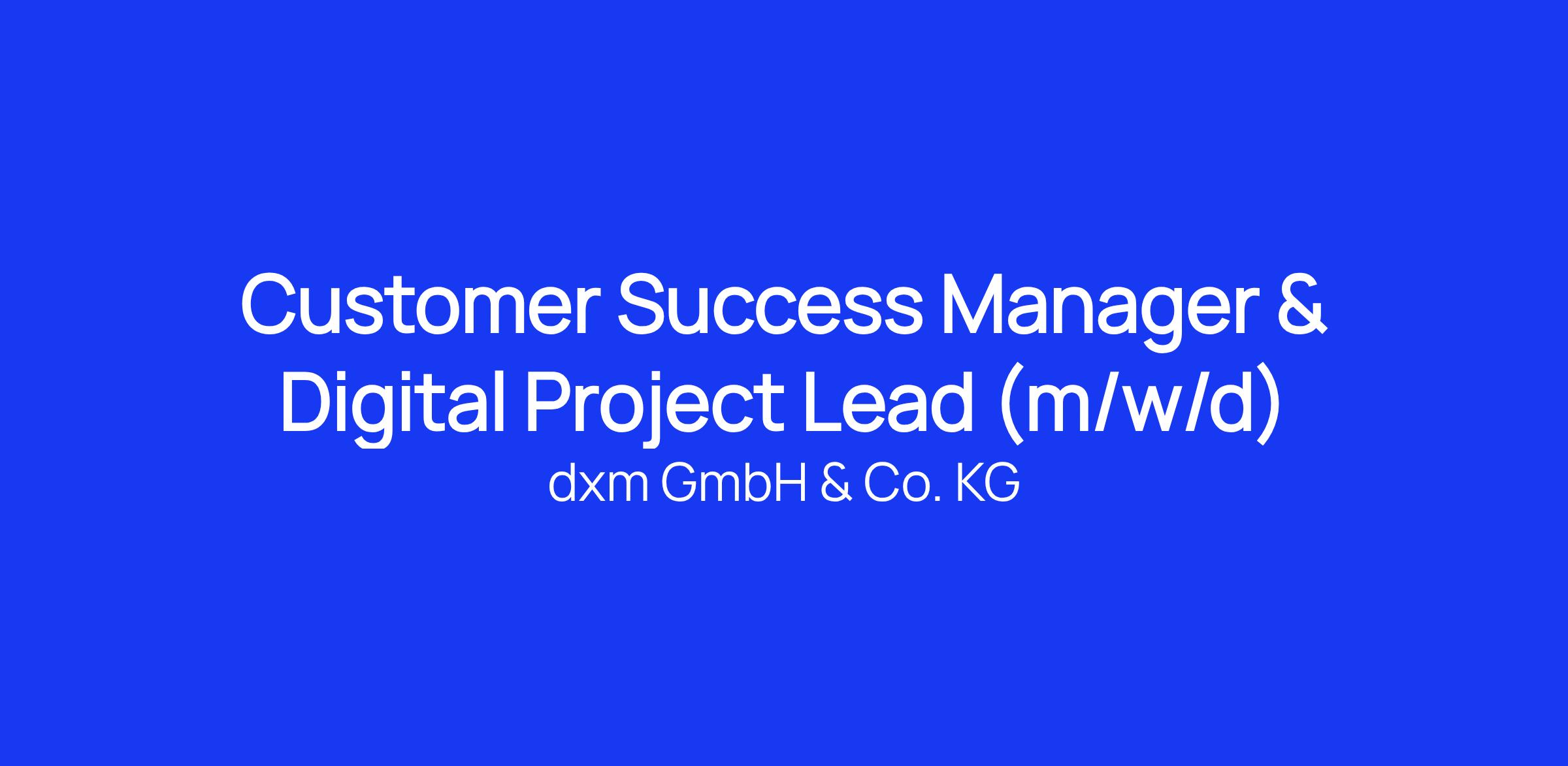 Customer Success Manager & Digital Project Lead (m/w/d)

dxm GmbH & Co. KG